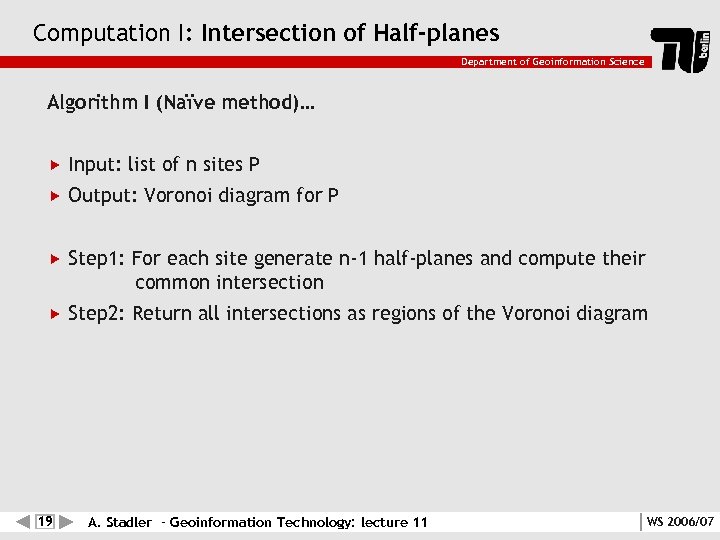 Computation I: Intersection of Half-planes

Department of Geoinformation Science

TU berlin

Algorithm I (Naïve method)...

▸ Input: list of n sites P
▸ Output: Voronoi diagram for P

▸ Step1: For each site generate n-1 half-planes and compute their common intersection
▸ Step2: Return all intersections as regions of the Voronoi diagram

19 A. Stadler - Geoinformation Technology: lecture 11 WS 2006/07